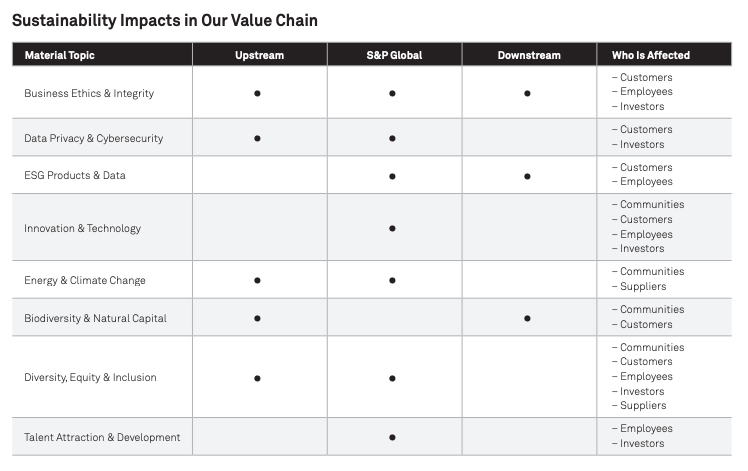 Sustainability Impacts in Our Value Chain

| Material Topic | Upstream | S&P Global | Downstream | Who Is Affected |
|---|---|---|---|---|
| Business Ethics & Integrity | ● | ● | ● | – Customers – Employees – Investors |
| Data Privacy & Cybersecurity | ● | ● | | – Customers – Investors |
| ESG Products & Data | | ● | ● | – Customers – Employees |
| Innovation & Technology | | ● | | – Communities – Customers – Employees – Investors |
| Energy & Climate Change | ● | ● | | – Communities – Suppliers |
| Biodiversity & Natural Capital | ● | | ● | – Communities – Customers |
| Diversity, Equity & Inclusion | ● | ● | | – Communities – Customers – Employees – Investors – Suppliers |
| Talent Attraction & Development | | ● | | – Employees – Investors |